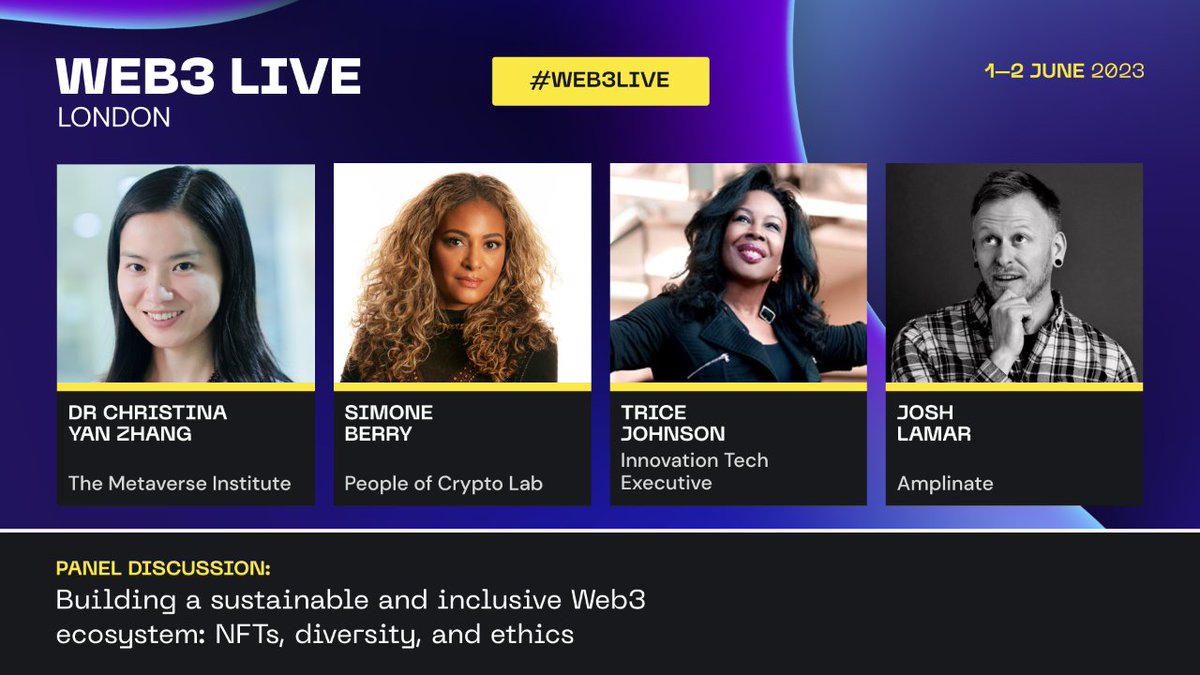 WEB3 LIVE
LONDON

#WEB3LIVE

1–2 JUNE 2023

DR CHRISTINA YAN ZHANG
The Metaverse Institute

SIMONE BERRY
People of Crypto Lab

TRICE JOHNSON
Innovation Tech Executive

JOSH LAMAR
Amplinate

PANEL DISCUSSION:
Building a sustainable and inclusive Web3 ecosystem: NFTs, diversity, and ethics